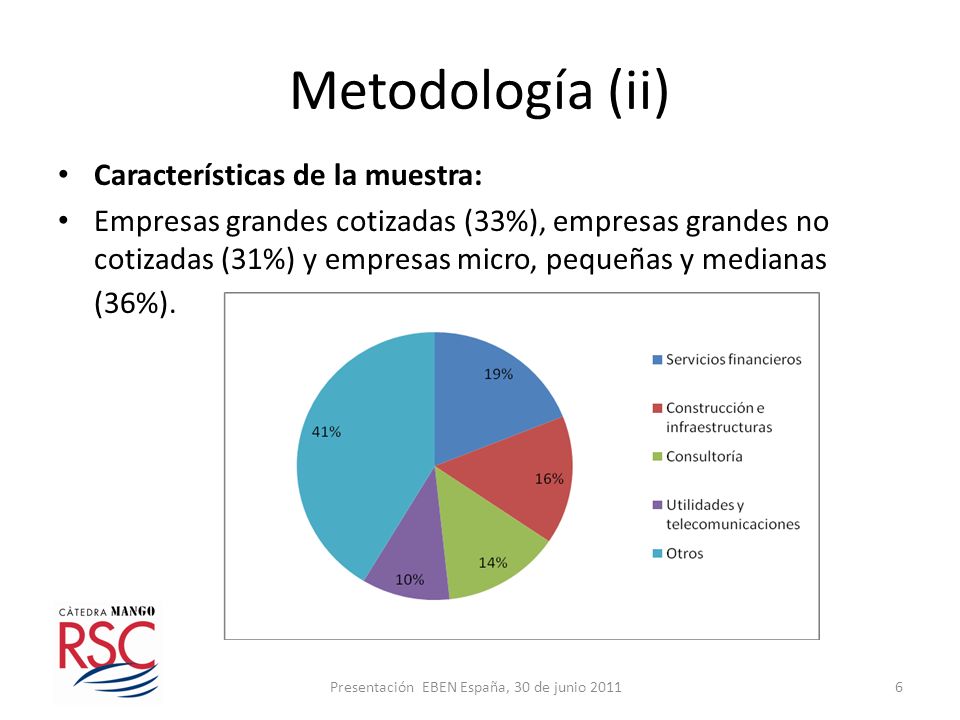 Metodología (ii)

• **Características de la muestra:**
• Empresas grandes cotizadas (33%), empresas grandes no cotizadas (31%) y empresas micro, pequeñas y medianas (36%).

19%
16%
14%
10%
41%

Servicios financieros
Construcción e infraestructuras
Consultoría
Utilidades y telecomunicaciones
Otros

CÀTEDRA MANGO
RSC

Presentación EBEN España, 30 de junio 2011

6